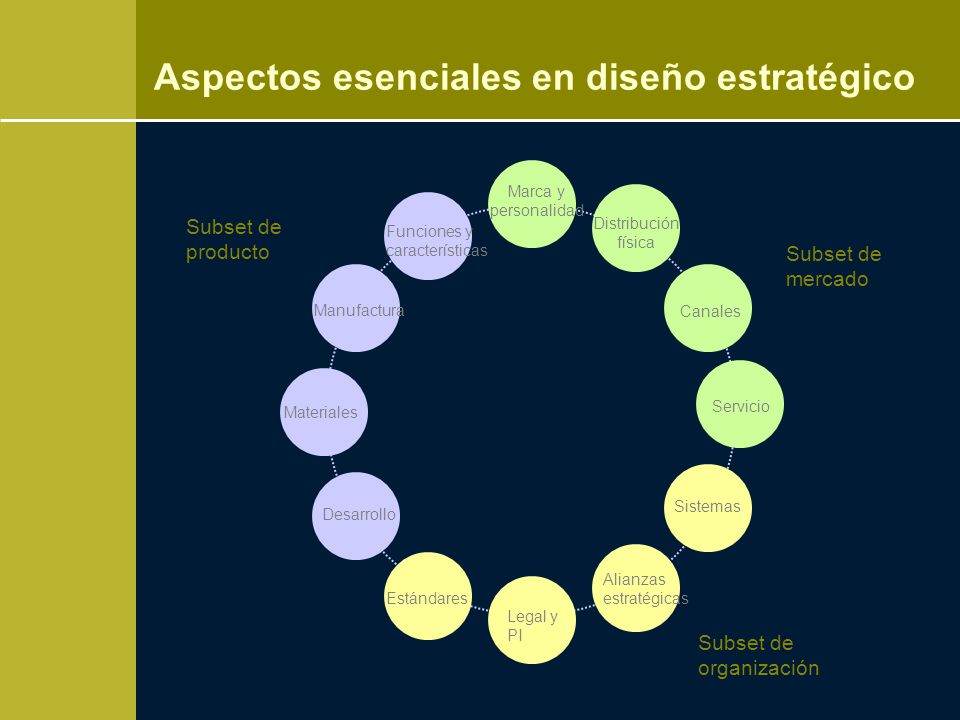 Aspectos esenciales en diseño estratégico

Subset de producto

Subset de mercado

Subset de organización

Marca y personalidad

Distribución física

Canales

Servicio

Sistemas

Alianzas estratégicas

Legal y PI

Estándares

Desarrollo

Materiales

Manufactura

Funciones y características